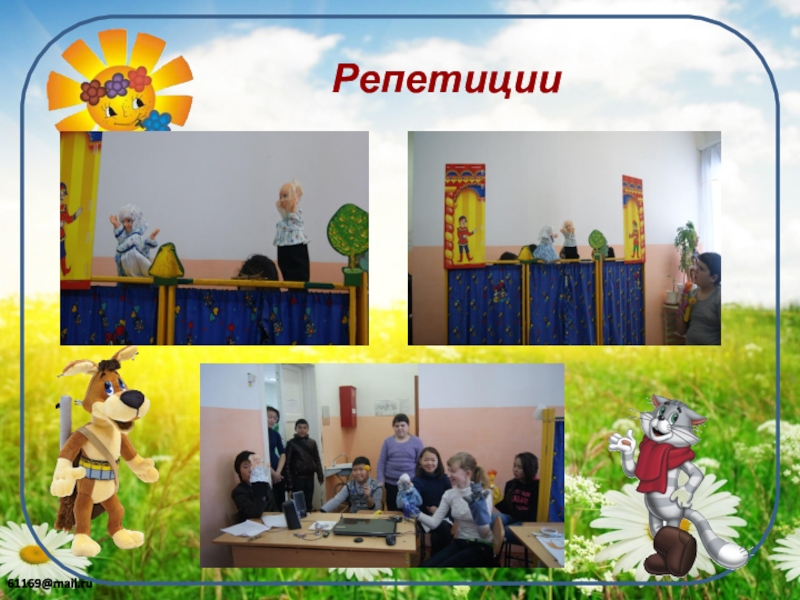 Репетиции

61169@mail.ru